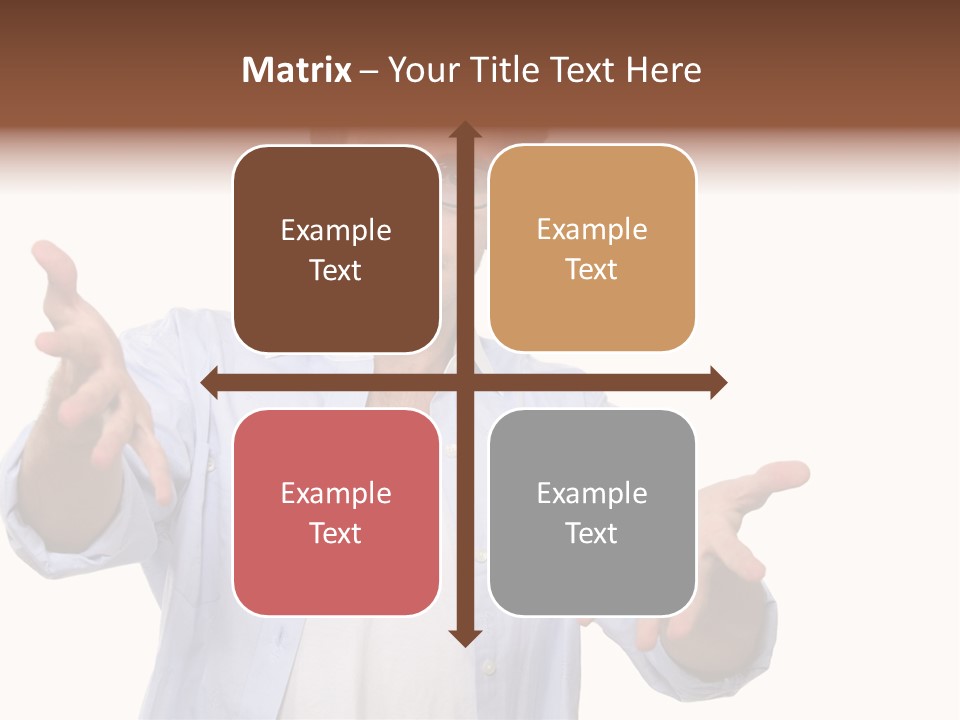 Matrix – Your Title Text Here

Example Text

Example Text

Example Text

Example Text